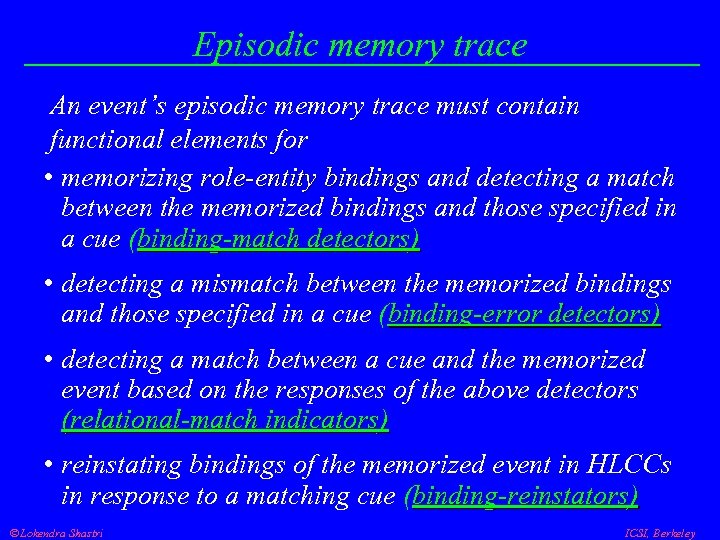 Episodic memory trace

An event's episodic memory trace must contain functional elements for

• memorizing role-entity bindings and detecting a match between the memorized bindings and those specified in a cue (binding-match detectors)

• detecting a mismatch between the memorized bindings and those specified in a cue (binding-error detectors)

• detecting a match between a cue and the memorized event based on the responses of the above detectors (relational-match indicators)

• reinstating bindings of the memorized event in HLCCs in response to a matching cue (binding-reinstators)

©Lokendra Shastri

ICSI, Berkeley